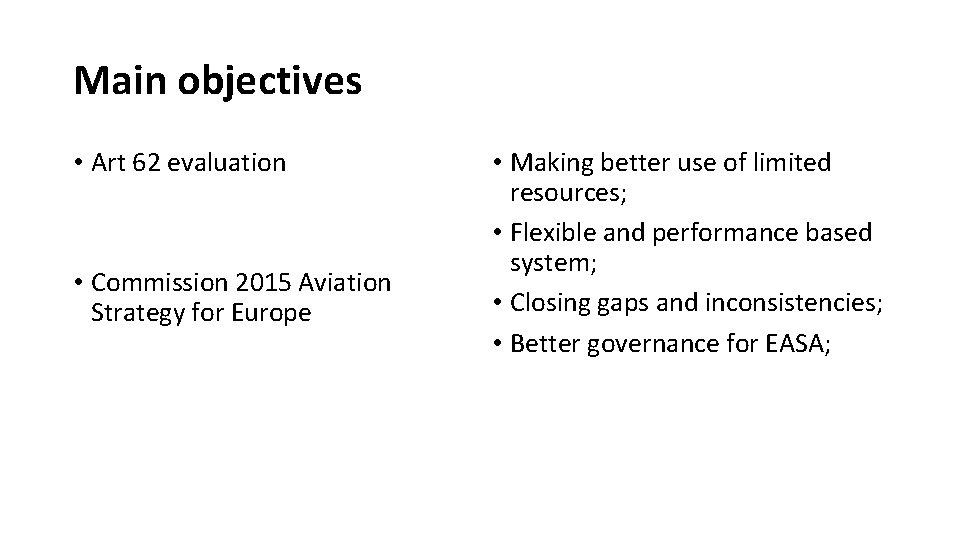 Main objectives

• Art 62 evaluation

• Commission 2015 Aviation Strategy for Europe

• Making better use of limited resources;
• Flexible and performance based system;
• Closing gaps and inconsistencies;
• Better governance for EASA;